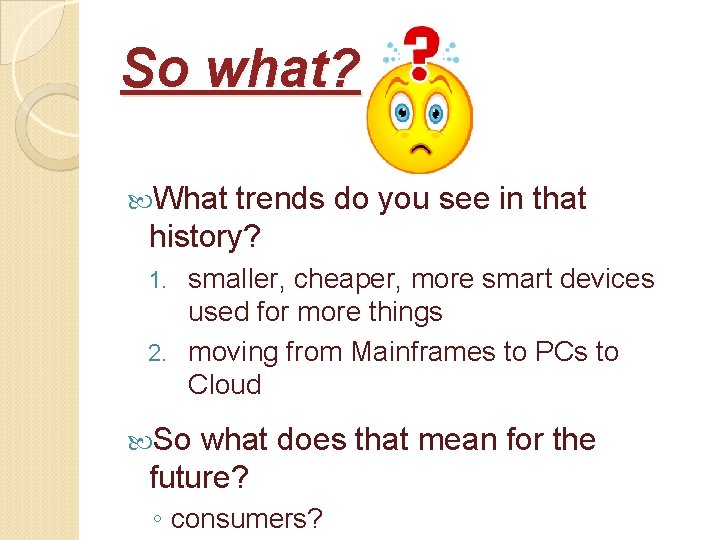 So what?

What trends do you see in that history?

1. smaller, cheaper, more smart devices used for more things
2. moving from Mainframes to PCs to Cloud

So what does that mean for the future?

◦ consumers?